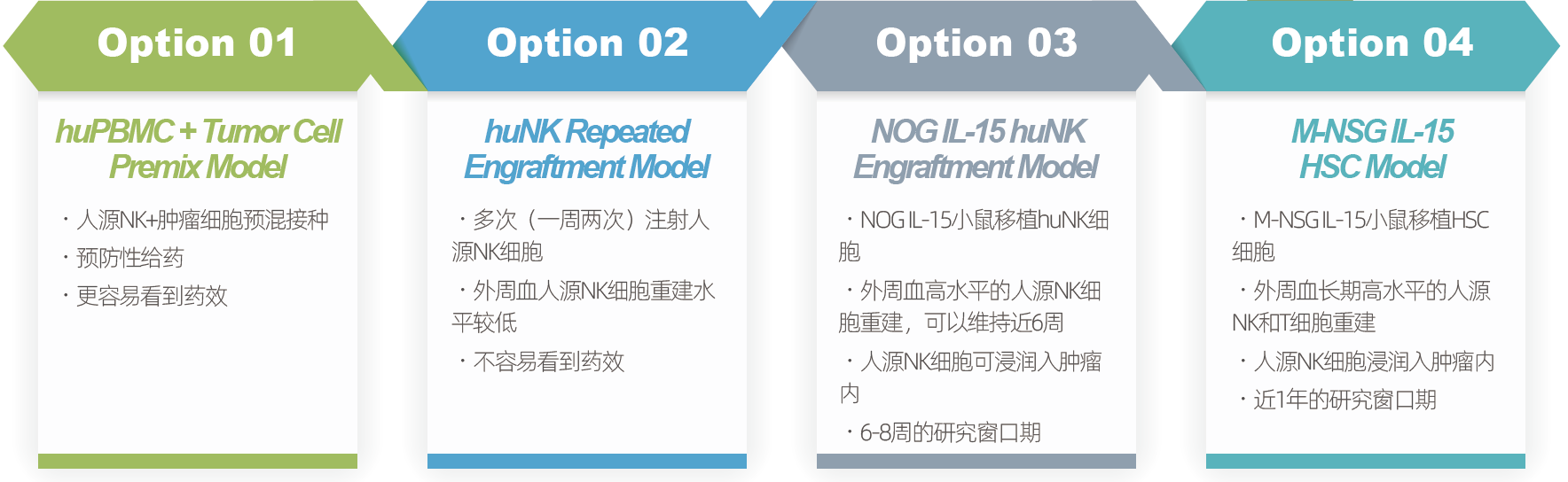 Option 01

huPBMC + Tumor Cell Premix Model

· 人源NK+肿瘤细胞预混接种

· 预防性给药

· 更容易看到药效

Option 02

huNK Repeated Engraftment Model

· 多次（一周两次）注射人源NK细胞

· 外周血人源NK细胞重建水平较低

· 不容易看到药效

Option 03

NOG IL-15 huNK Engraftment Model

· NOG IL-15小鼠移植huNK细胞

· 外周血高水平的人源NK细胞重建，可以维持近6周

· 人源NK细胞可浸润入肿瘤内

· 6-8周的研究窗口期

Option 04

M-NSG IL-15 HSC Model

· M-NSG IL-15小鼠移植HSC细胞

· 外周血长期高水平的人源NK和T细胞重建

· 人源NK细胞浸润入肿瘤内

· 近1年的研究窗口期